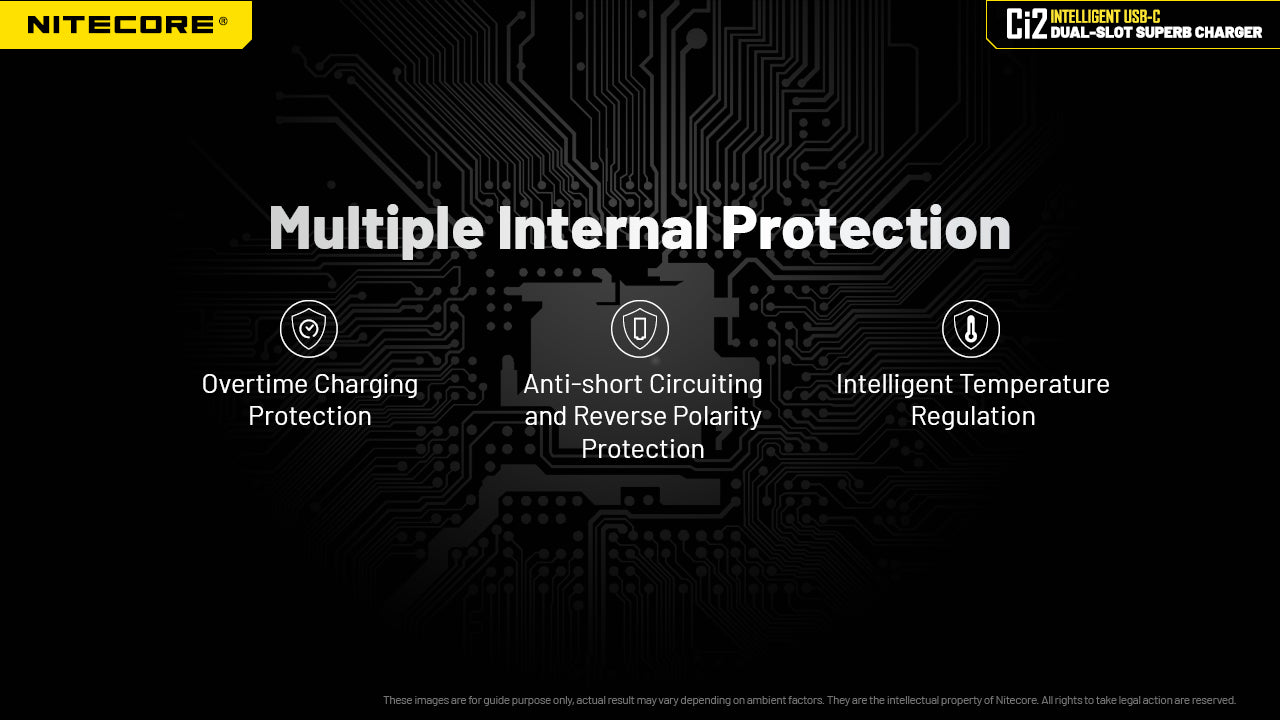 NITECORE®

Ci2 INTELLIGENT USB-C DUAL-SLOT SUPERB CHARGER

Multiple Internal Protection

Overtime Charging Protection

Anti-short Circuiting and Reverse Polarity Protection

Intelligent Temperature Regulation

These images are for guide purpose only, actual result may vary depending on ambient factors. They are the intellectual property of Nitecore. All rights to take legal action are reserved.